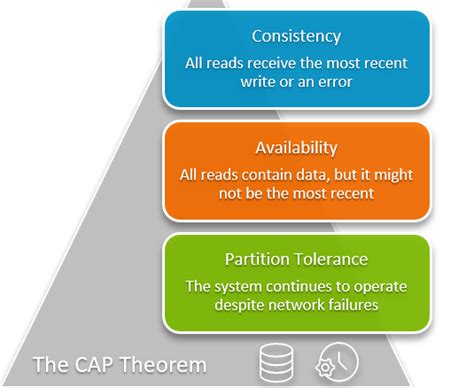 Consistency
All reads receive the most recent write or an error

Availability
All reads contain data, but it might not be the most recent

Partition Tolerance
The system continues to operate despite network failures

The CAP Theorem